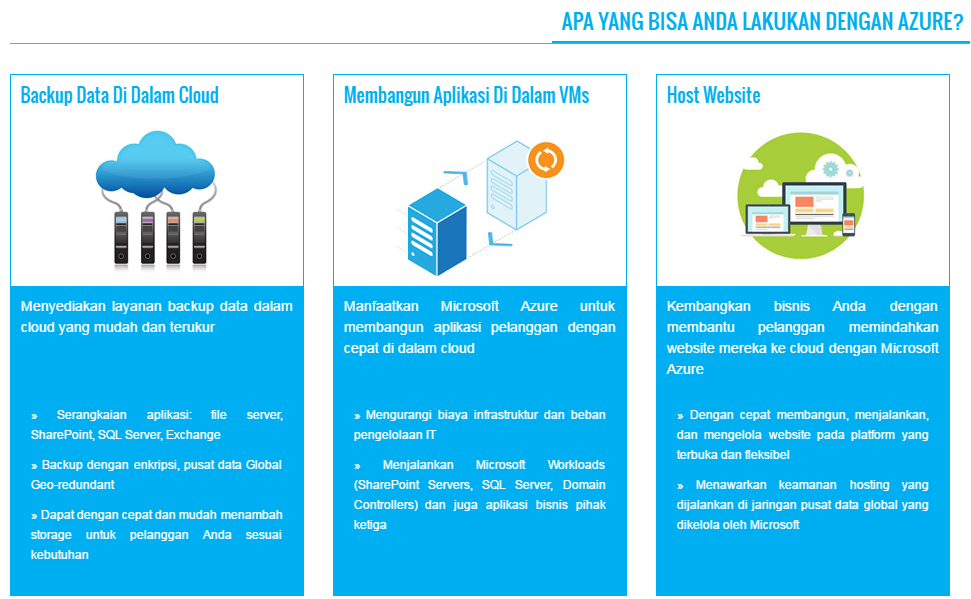 APA YANG BISA ANDA LAKUKAN DENGAN AZURE?

Backup Data Di Dalam Cloud

Menyediakan layanan backup data dalam cloud yang mudah dan terukur

» Serangkaian aplikasi: file server, SharePoint, SQL Server, Exchange

» Backup dengan enkripsi, pusat data Global Geo-redundant

» Dapat dengan cepat dan mudah menambah storage untuk pelanggan Anda sesuai kebutuhan

Membangun Aplikasi Di Dalam VMs

Manfaatkan Microsoft Azure untuk membangun aplikasi pelanggan dengan cepat di dalam cloud

» Mengurangi biaya infrastruktur dan beban pengelolaan IT

» Menjalankan Microsoft Workloads (SharePoint Servers, SQL Server, Domain Controllers) dan juga aplikasi bisnis pihak ketiga

Host Website

Kembangkan bisnis Anda dengan membantu pelanggan memindahkan website mereka ke cloud dengan Microsoft Azure

» Dengan cepat membangun, menjalankan, dan mengelola website pada platform yang terbuka dan fleksibel

» Menawarkan keamanan hosting yang dijalankan di jaringan pusat data global yang dikelola oleh Microsoft